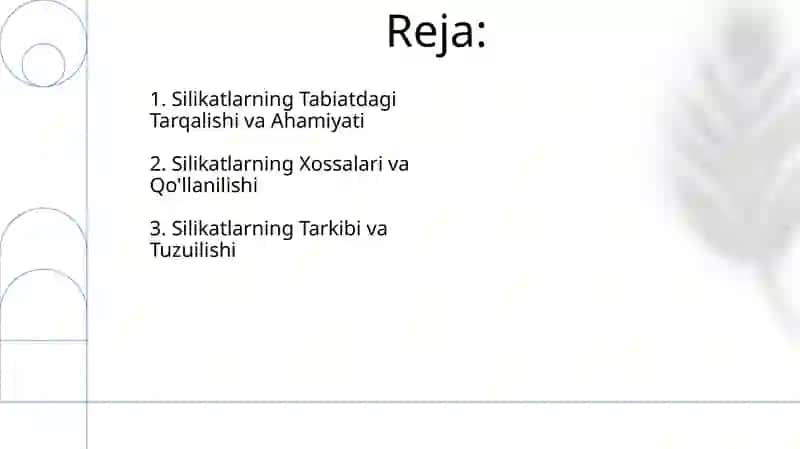 Reja:

1. Silikatlarning Tabiatdagi Tarqalishi va Ahamiyati

2. Silikatlarning Xossalari va Qo'llanilishi

3. Silikatlarning Tarkibi va Tuzuilishi